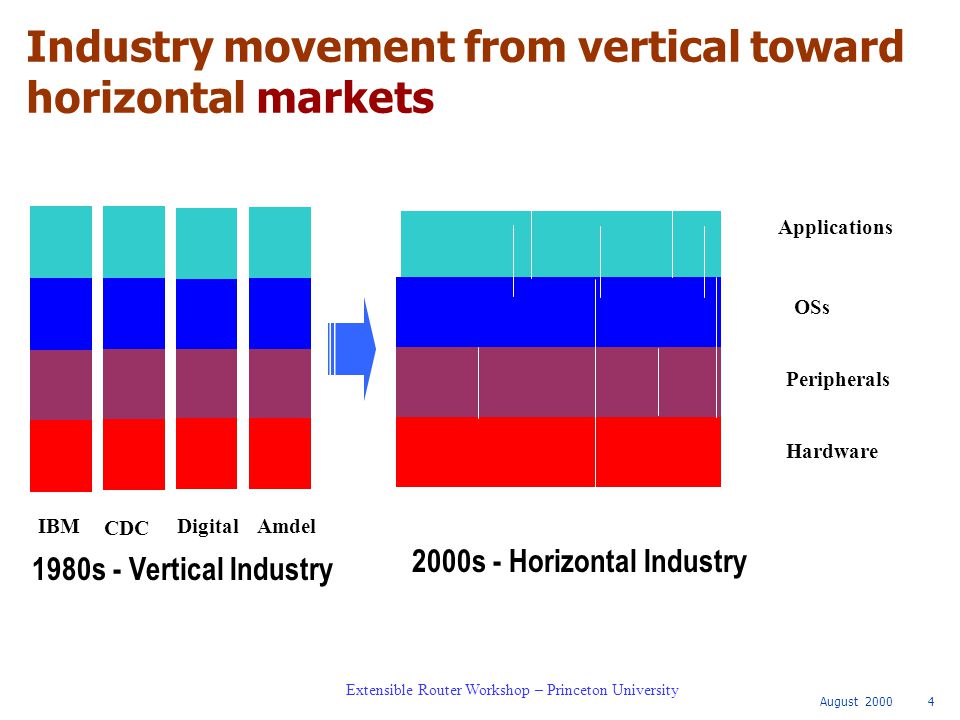 Industry movement from vertical toward horizontal markets

Applications

OSs

Peripherals

Hardware

IBM CDC Digital Amdel

1980s - Vertical Industry

2000s - Horizontal Industry

Extensible Router Workshop – Princeton University

August 2000 4